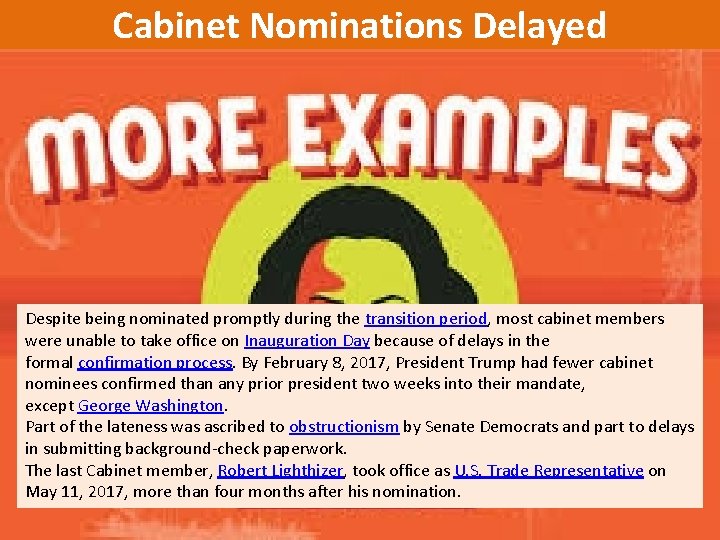 Cabinet Nominations Delayed

MORE EXAMPLES

Despite being nominated promptly during the transition period, most cabinet members were unable to take office on Inauguration Day because of delays in the formal confirmation process. By February 8, 2017, President Trump had fewer cabinet nominees confirmed than any prior president two weeks into their mandate, except George Washington.

Part of the lateness was ascribed to obstructionism by Senate Democrats and part to delays in submitting background-check paperwork.

The last Cabinet member, Robert Lighthizer, took office as U.S. Trade Representative on May 11, 2017, more than four months after his nomination.